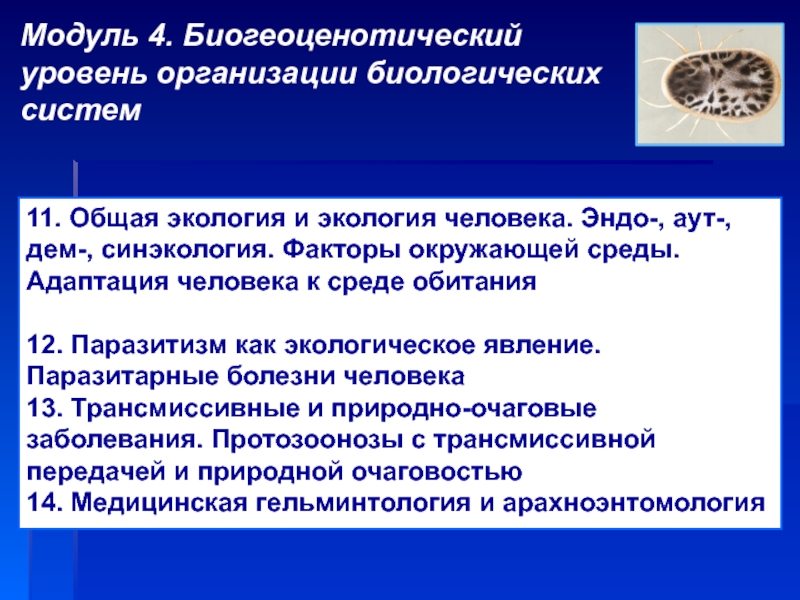 Модуль 4. Биогеоценотический уровень организации биологических систем

11. Общая экология и экология человека. Эндо-, аут-, дем-, синэкология. Факторы окружающей среды. Адаптация человека к среде обитания

12. Паразитизм как экологическое явление. Паразитарные болезни человека
13. Трансмиссивные и природно-очаговые заболевания. Протозоонозы с трансмиссивной передачей и природной очаговостью
14. Медицинская гельминтология и арахноэнтомология